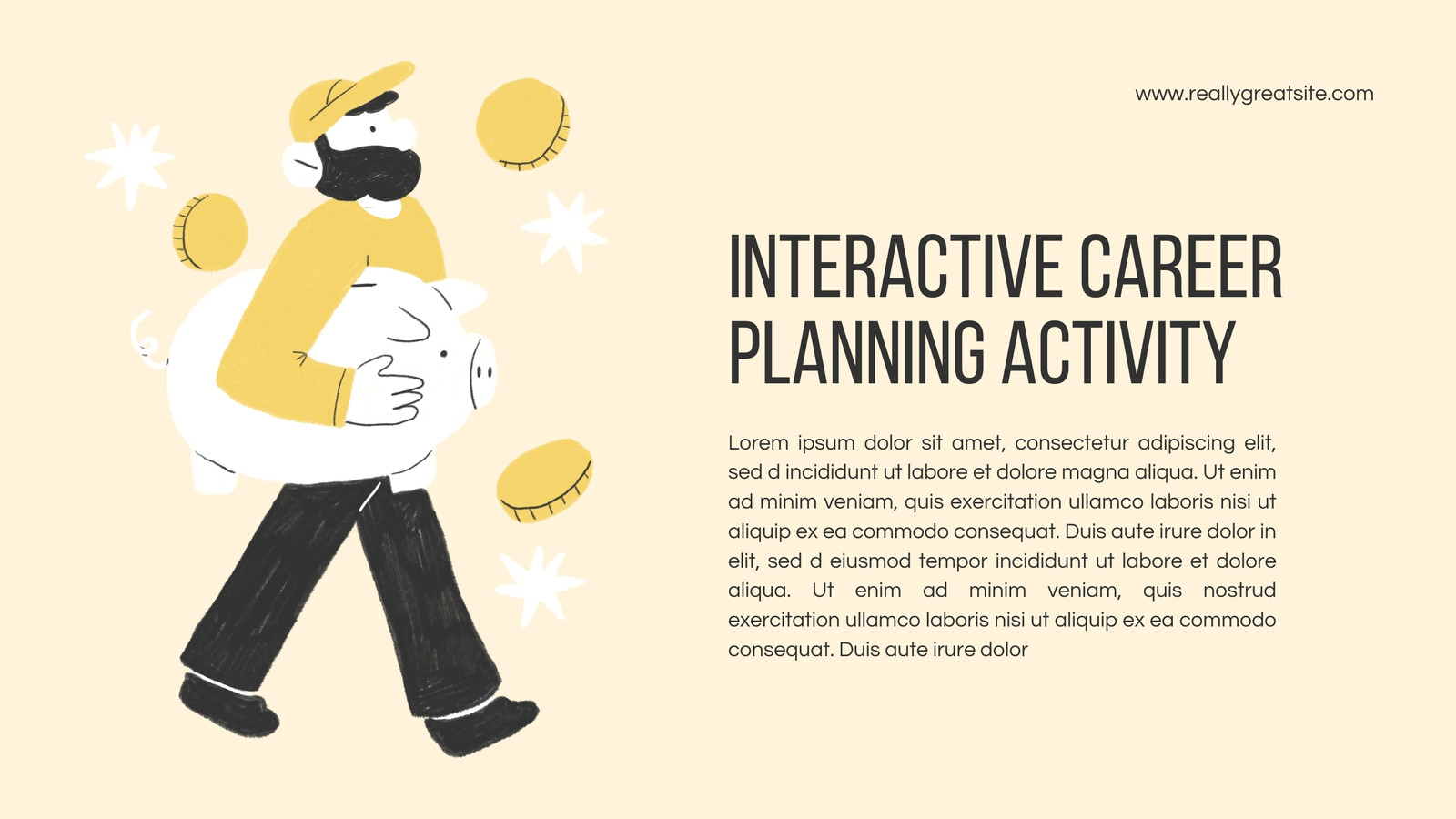 www.reallygreatsite.com

INTERACTIVE CAREER PLANNING ACTIVITY

Lorem ipsum dolor sit amet, consectetur adipiscing elit, sed d incididunt ut labore et dolore magna aliqua. Ut enim ad minim veniam, quis exercitation ullamco laboris nisi ut aliquip ex ea commodo consequat. Duis aute irure dolor in elit, sed d eiusmod tempor incididunt ut labore et dolore aliqua. Ut enim ad minim veniam, quis nostrud exercitation ullamco laboris nisi ut aliquip ex ea commodo consequat. Duis aute irure dolor